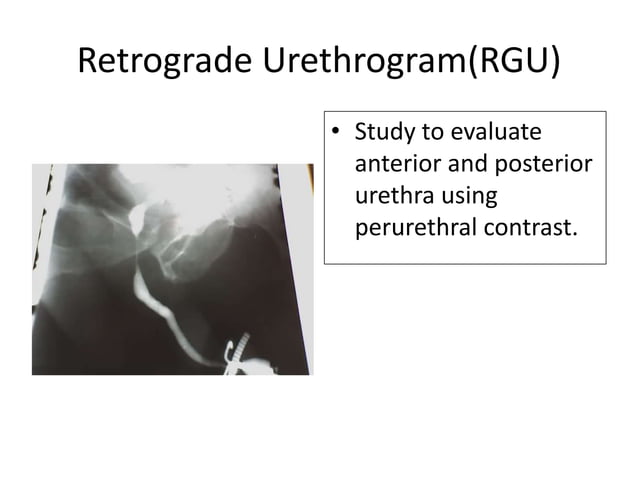 Retrograde Urethrogram(RGU)

• Study to evaluate anterior and posterior urethra using perurethral contrast.